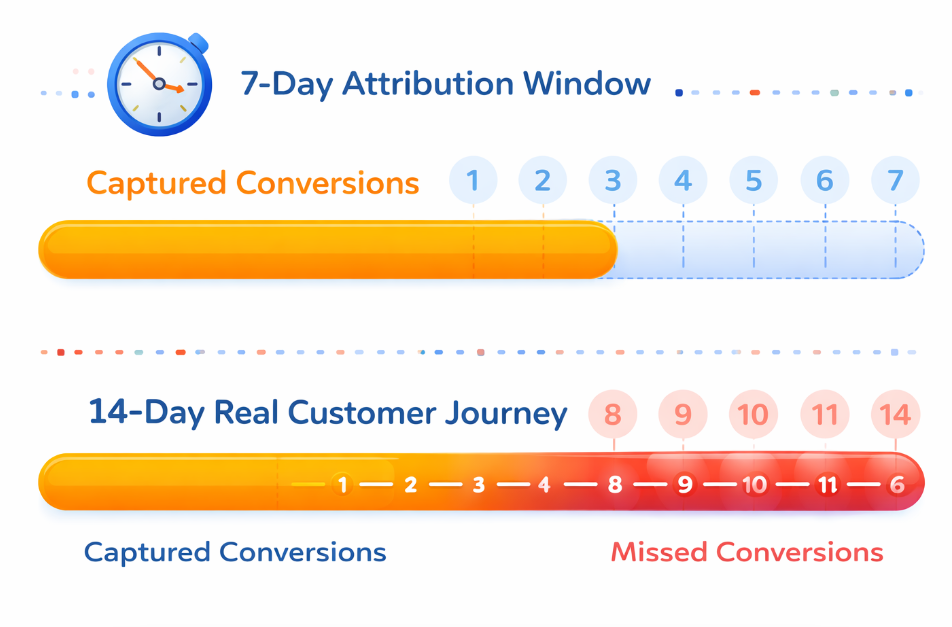 7-Day Attribution Window

Captured Conversions
1 2 3 4 5 6 7

14-Day Real Customer Journey
8 9 10 11 14

1 — 2 — 3 — 4 — 8 — 9 — 10 — 11 — 6

Captured Conversions

Missed Conversions